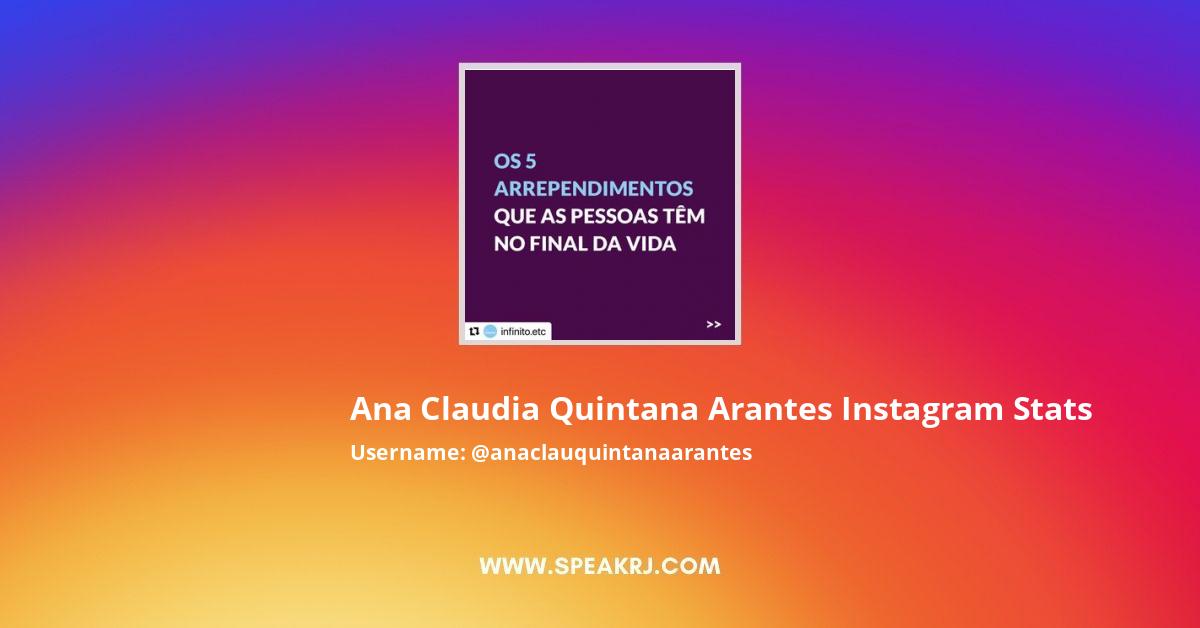 OS 5
ARREPENDIMENTOS
QUE AS PESSOAS TÊM
NO FINAL DA VIDA

infinito.etc

>>

Ana Claudia Quintana Arantes Instagram Stats

Username: @anaclauquintanaarantes

WWW.SPEAKRJ.COM